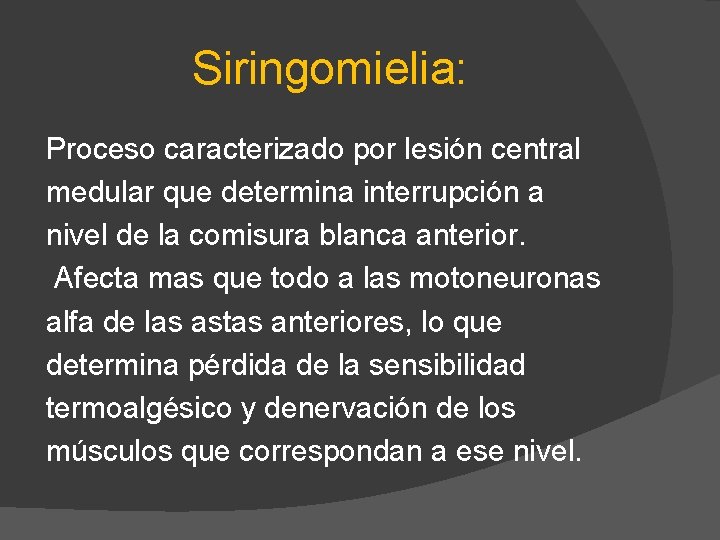 Siringomielia:

Proceso caracterizado por lesión central medular que determina interrupción a nivel de la comisura blanca anterior.
Afecta mas que todo a las motoneuronas alfa de las astas anteriores, lo que determina pérdida de la sensibilidad termoalgésico y denervación de los músculos que correspondan a ese nivel.